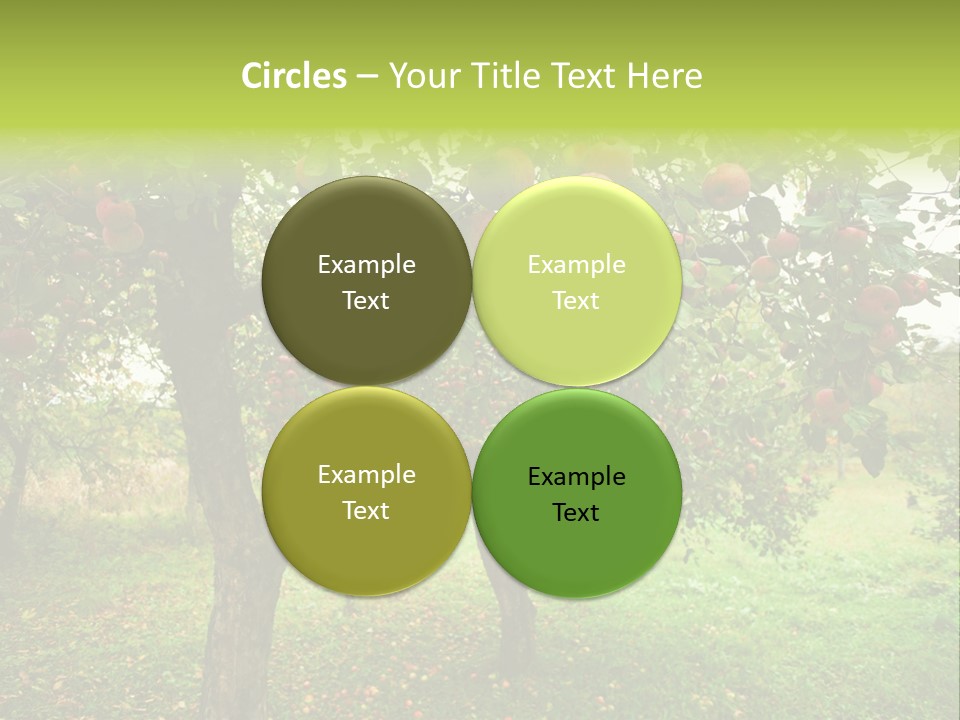 Circles – Your Title Text Here

Example Text

Example Text

Example Text

Example Text